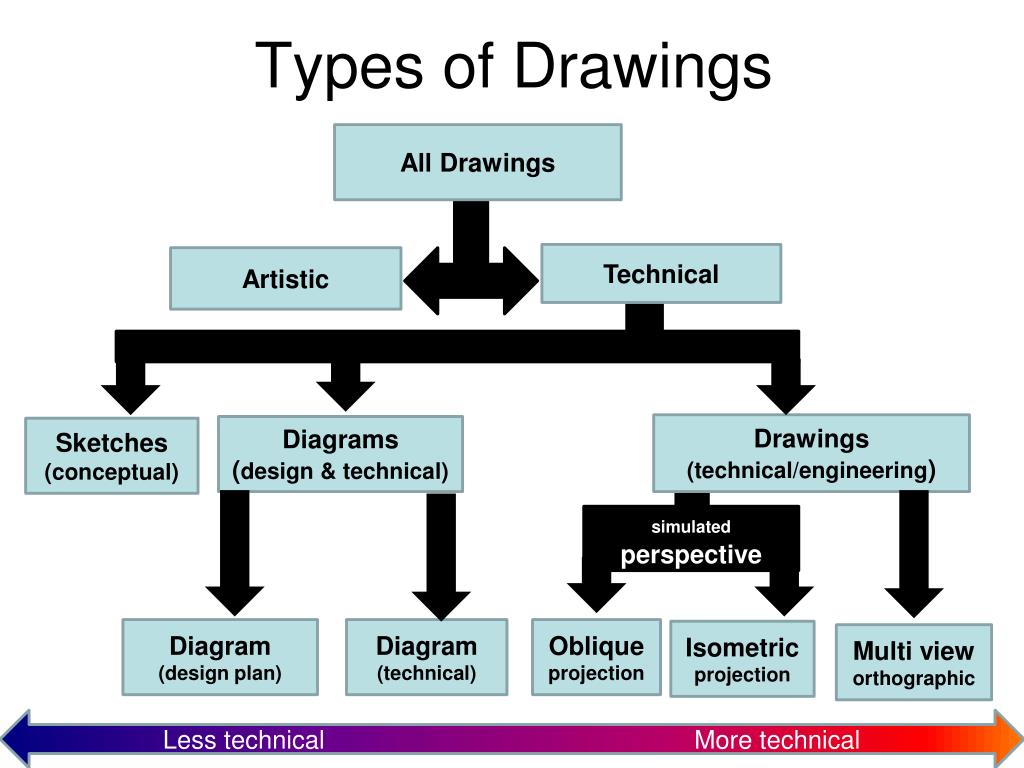 Types of Drawings

All Drawings

Artistic

Technical

Sketches
(conceptual)

Diagrams
(design & technical)

Drawings
(technical/engineering)

simulated
perspective

Diagram
(design plan)

Diagram
(technical)

Oblique
projection

Isometric
projection

Multi view
orthographic

Less technical

More technical